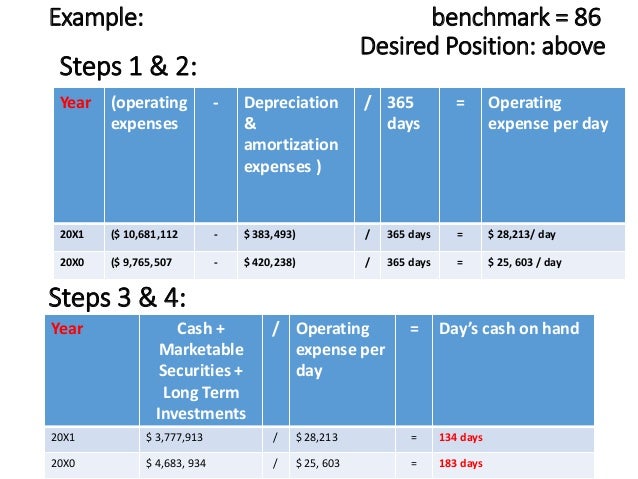 Example:

benchmark = 86
Desired Position: above

Steps 1 & 2:

| Year | (operating expenses | - | Depreciation & amortization expenses ) | / | 365 days | = | Operating expense per day |
|---|---|---|---|---|---|---|---|
| 20X1 | ($ 10,681,112 | - | $ 383,493) | / | 365 days | = | $ 28,213/ day |
| 20X0 | ($ 9,765,507 | - | $ 420,238) | / | 365 days | = | $ 25, 603 / day |

Steps 3 & 4:

| Year | Cash + Marketable Securities + Long Term Investments | / | Operating expense per day | = | Day's cash on hand |
|---|---|---|---|---|---|
| 20X1 | $ 3,777,913 | / | $ 28,213 | = | 134 days |
| 20X0 | $ 4,683, 934 | / | $ 25, 603 | = | 183 days |